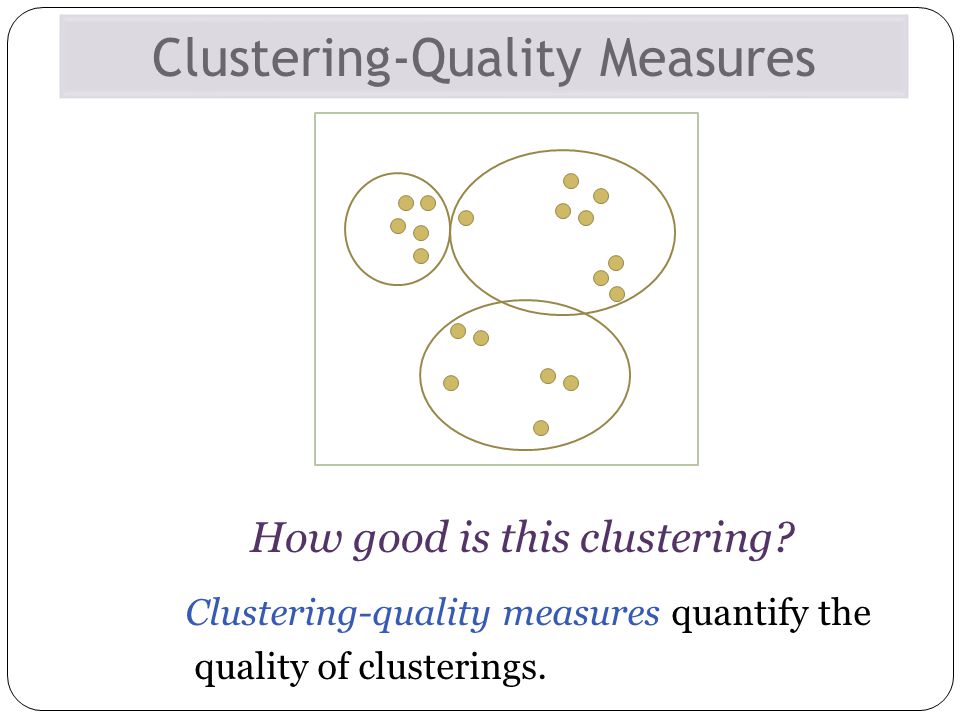 Clustering-Quality Measures

How good is this clustering?

Clustering-quality measures quantify the quality of clusterings.